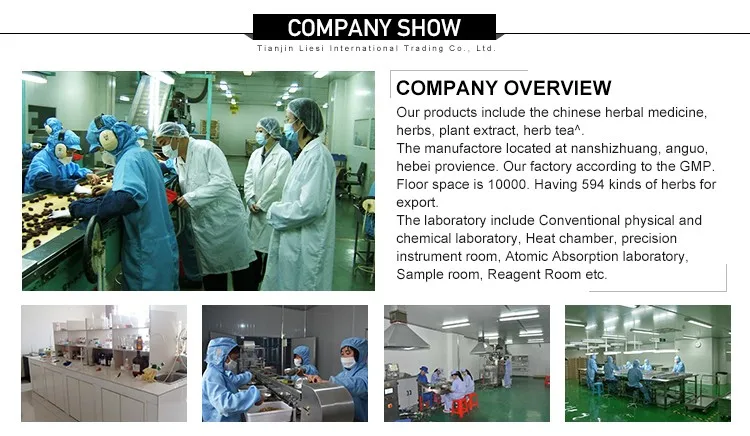 COMPANY SHOW

Tianjin Liesi International Trading Co., Ltd.

COMPANY OVERVIEW

Our products include the chinese herbal medicine, herbs, plant extract, herb tea^.

The manufactore located at nanshizhuang, anguo, hebei provience. Our factory according to the GMP. Floor space is 10000. Having 594 kinds of herbs for export.

The laboratory include Conventional physical and chemical laboratory, Heat chamber, precision instrument room, Atomic Absorption laboratory, Sample room, Reagent Room etc.